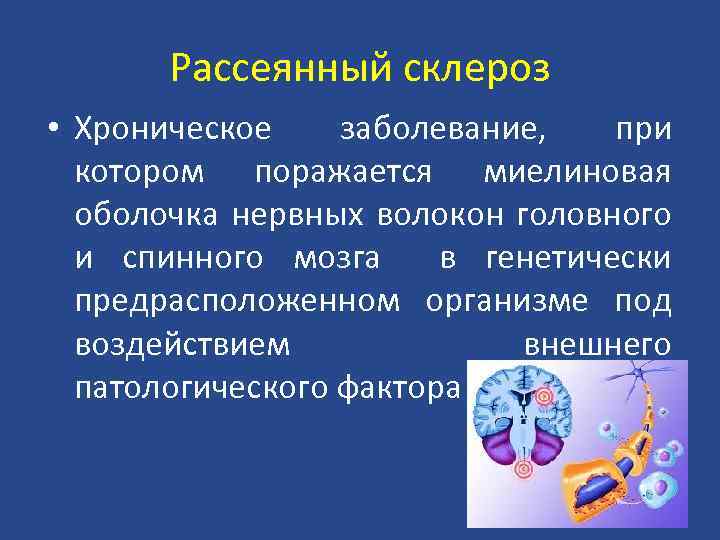 Рассеянный склероз

• Хроническое заболевание, при котором поражается миелиновая оболочка нервных волокон головного и спинного мозга в генетически предрасположенном организме под воздействием внешнего патологического фактора